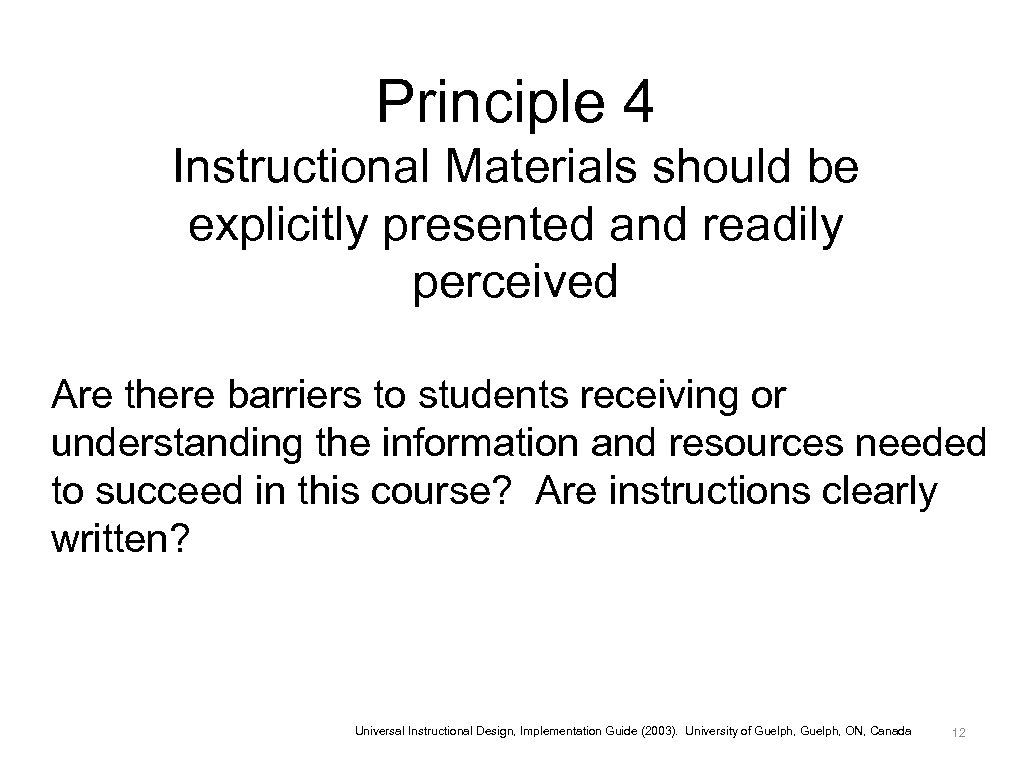 Principle 4

Instructional Materials should be explicitly presented and readily perceived

Are there barriers to students receiving or understanding the information and resources needed to succeed in this course? Are instructions clearly written?

Universal Instructional Design, Implementation Guide (2003). University of Guelph, Guelph, ON, Canada

12